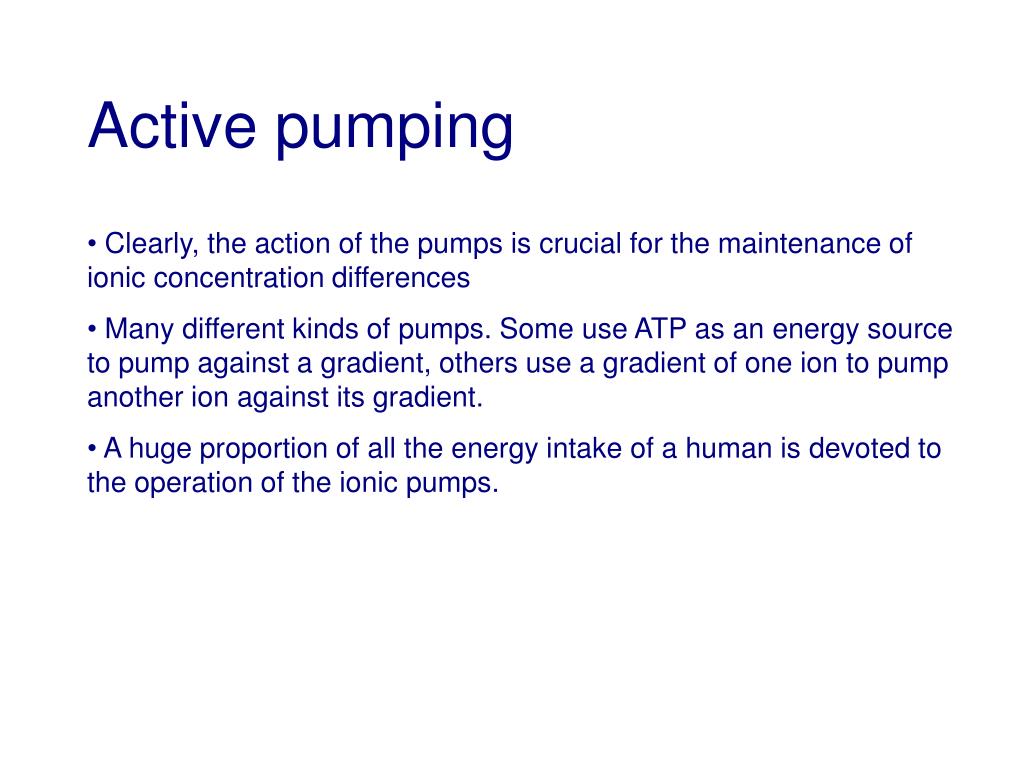 Active pumping

• Clearly, the action of the pumps is crucial for the maintenance of ionic concentration differences

• Many different kinds of pumps. Some use ATP as an energy source to pump against a gradient, others use a gradient of one ion to pump another ion against its gradient.

• A huge proportion of all the energy intake of a human is devoted to the operation of the ionic pumps.